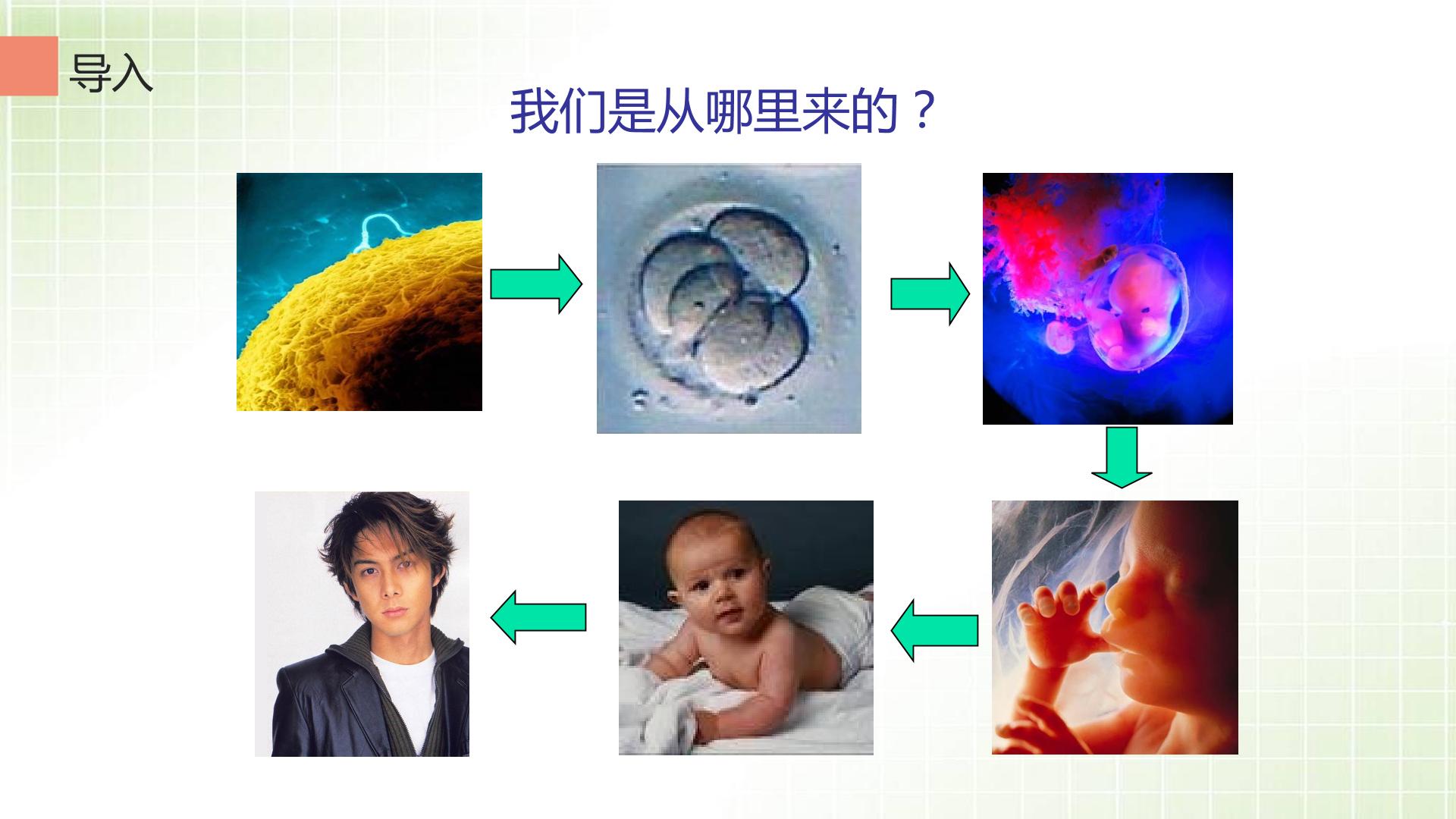 导入

我们是从哪里来的？